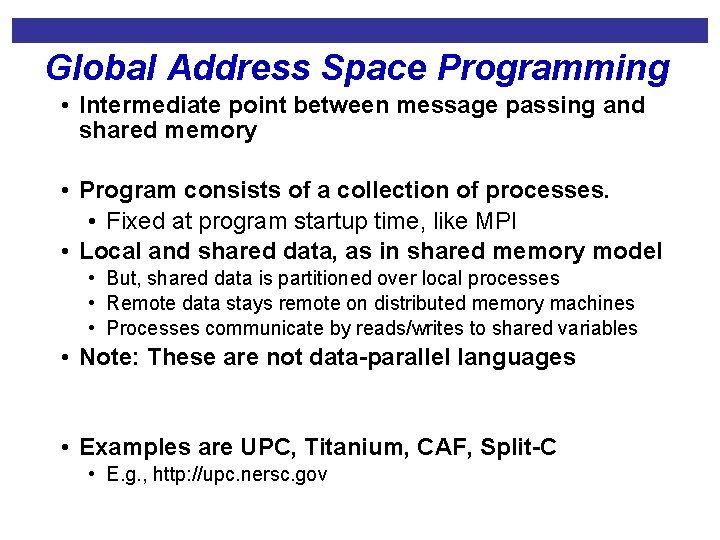 Global Address Space Programming

• Intermediate point between message passing and shared memory

• Program consists of a collection of processes.
  • Fixed at program startup time, like MPI
• Local and shared data, as in shared memory model
  • But, shared data is partitioned over local processes
  • Remote data stays remote on distributed memory machines
  • Processes communicate by reads/writes to shared variables
• Note: These are not data-parallel languages

• Examples are UPC, Titanium, CAF, Split-C
  • E.g., http://upc.nersc.gov